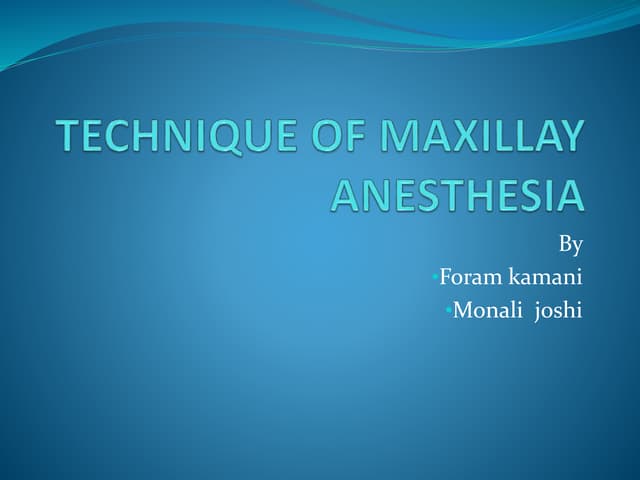 TECHNIQUE OF MAXILLAY ANESTHESIA

By
•Foram kamani
•Monali joshi